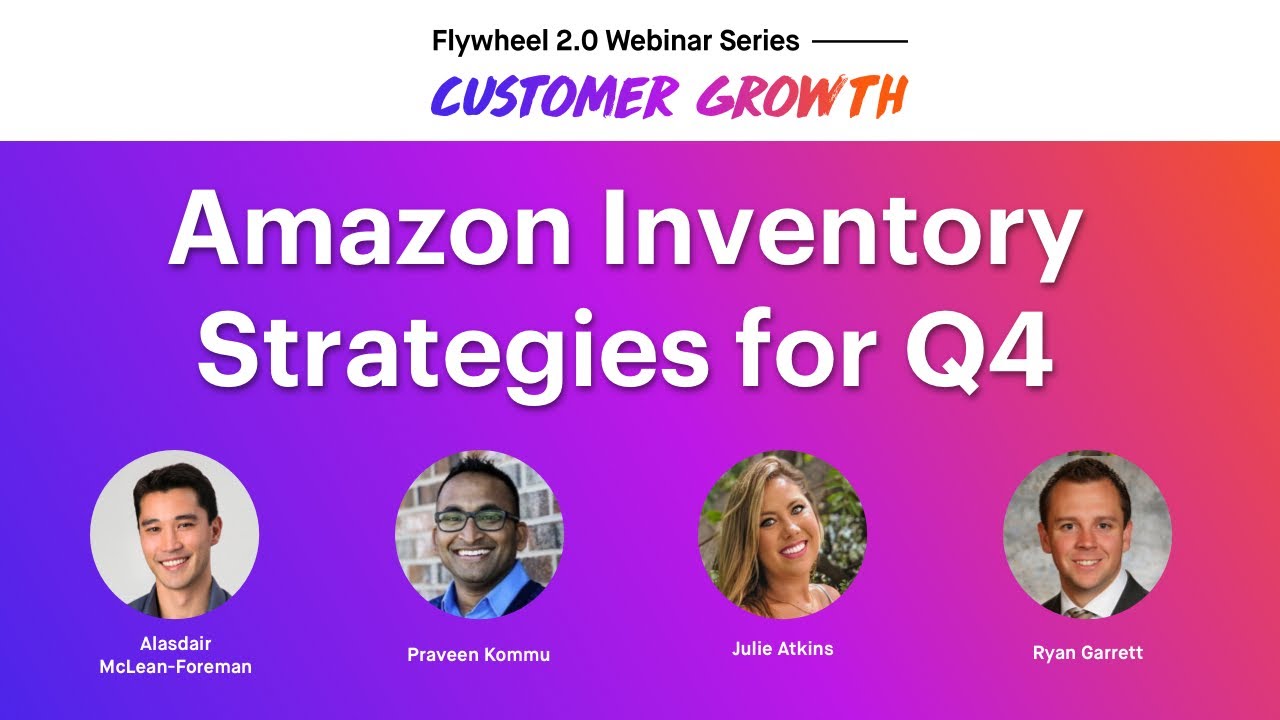 Flywheel 2.0 Webinar Series

CUSTOMER GROWTH

Amazon Inventory Strategies for Q4

Alasdair McLean-Foreman

Praveen Kommu

Julie Atkins

Ryan Garrett